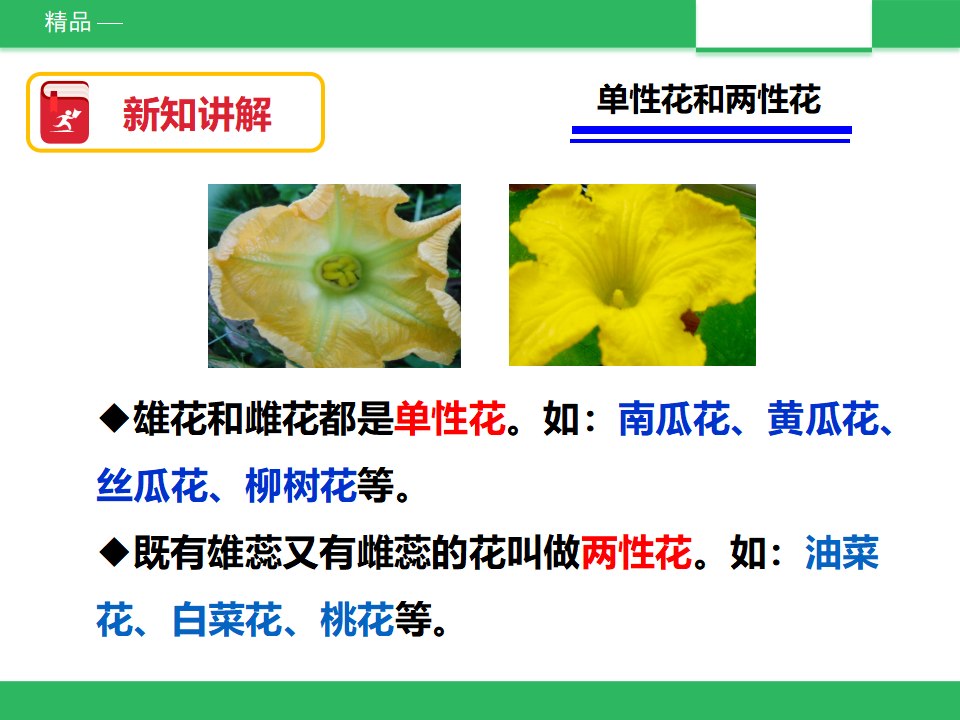 精品 —

新知讲解

单性花和两性花

◆雄花和雌花都是单性花。如：南瓜花、黄瓜花、丝瓜花、柳树花等。

◆既有雄蕊又有雌蕊的花叫做两性花。如：油菜花、白菜花、桃花等。